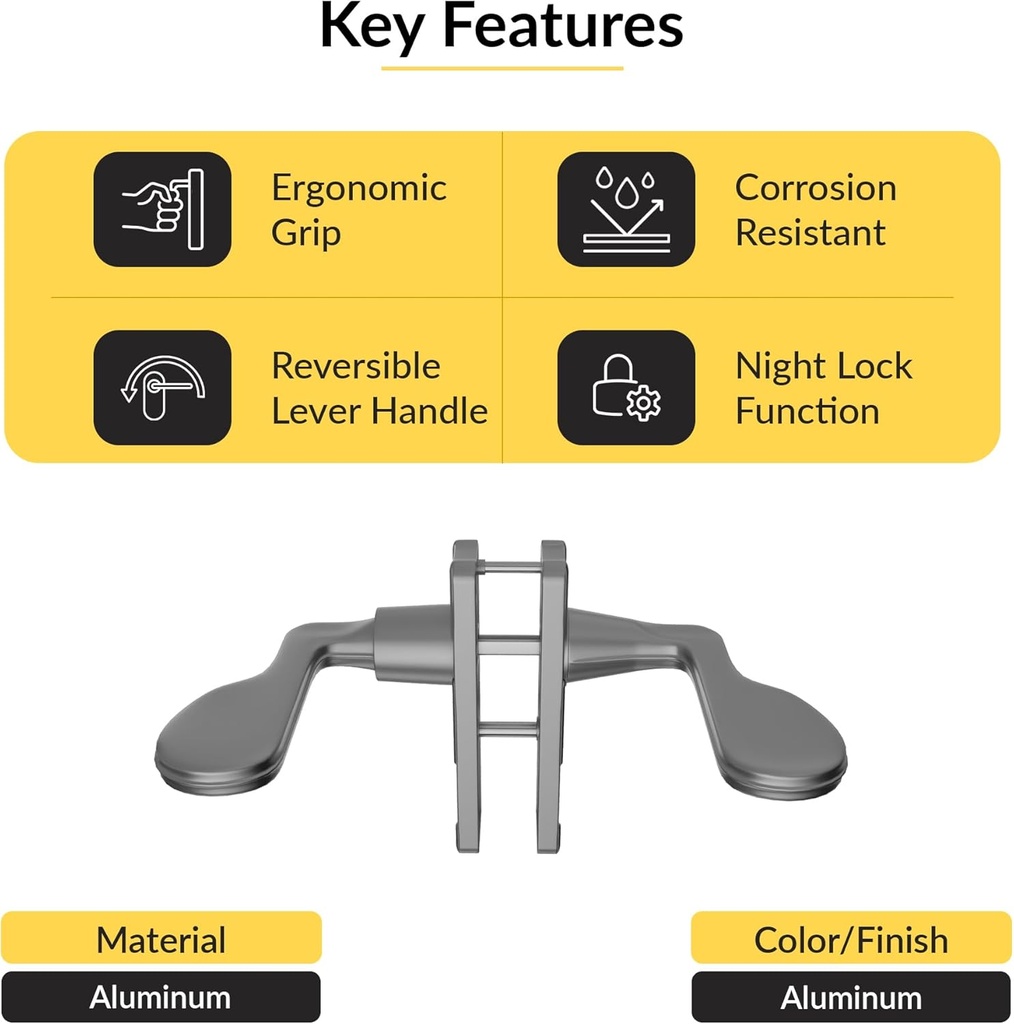 Key Features

Ergonomic Grip

Corrosion Resistant

Reversible Lever Handle

Night Lock Function

Material
Aluminum

Color/Finish
Aluminum